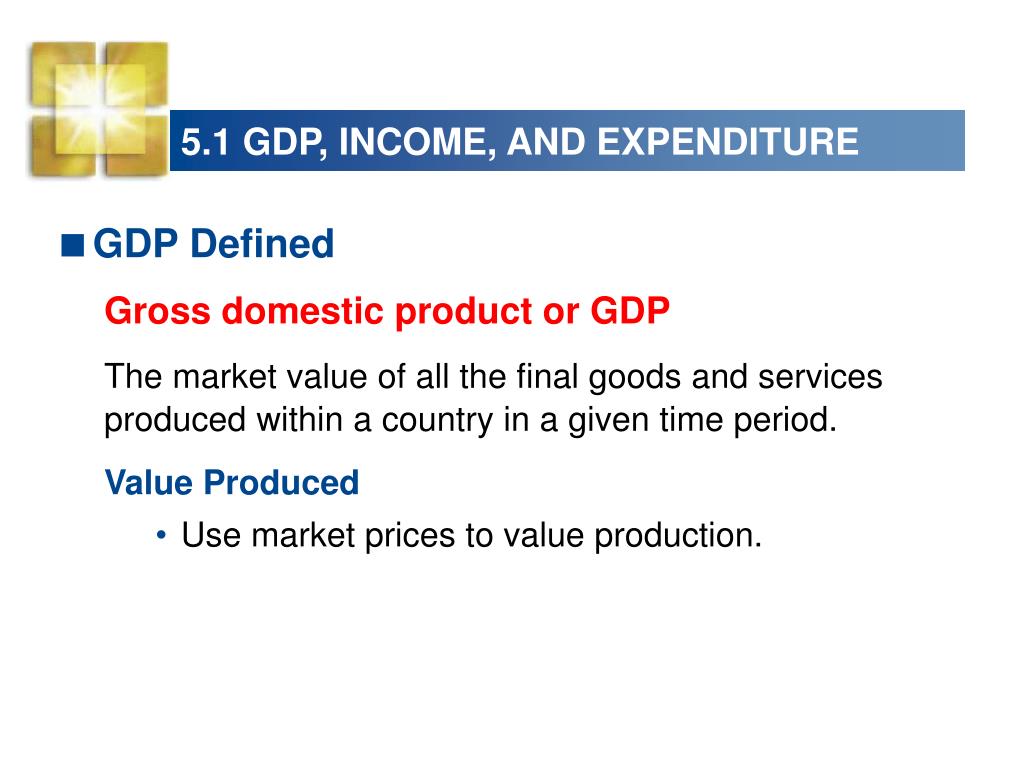 5.1 GDP, INCOME, AND EXPENDITURE

■ GDP Defined

Gross domestic product or GDP

The market value of all the final goods and services produced within a country in a given time period.

Value Produced

• Use market prices to value production.